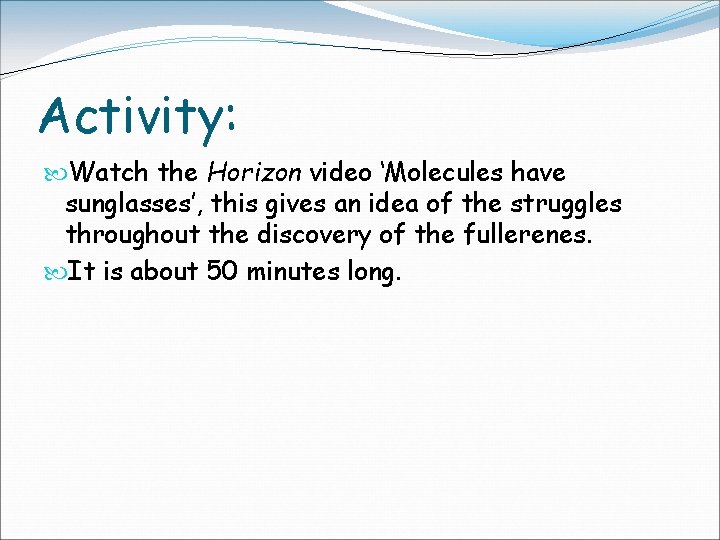 Activity:

Watch the Horizon video ‘Molecules have sunglasses’, this gives an idea of the struggles throughout the discovery of the fullerenes.

It is about 50 minutes long.